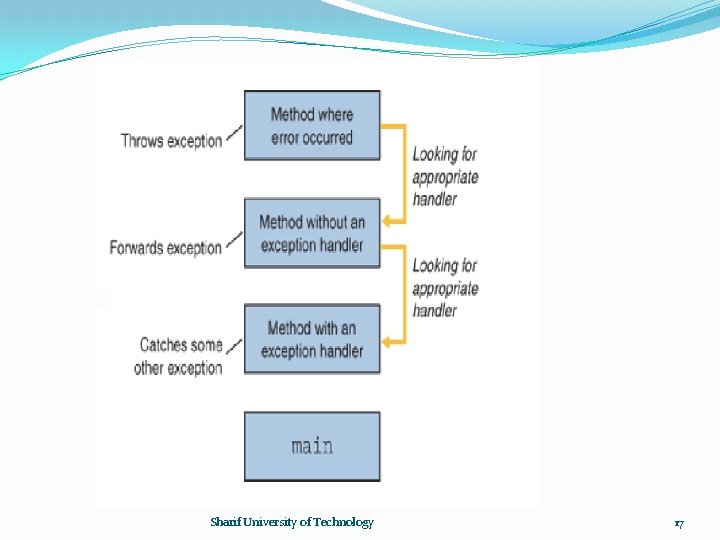 Throws exception

Method where error occurred

Looking for appropriate handler

Forwards exception

Method without an exception handler

Looking for appropriate handler

Catches some other exception

Method with an exception handler

main

Sharif University of Technology

17